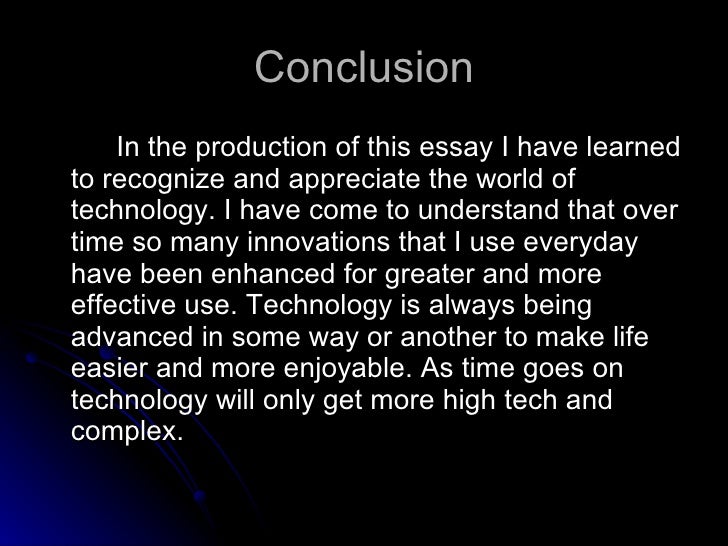 Conclusion

In the production of this essay I have learned to recognize and appreciate the world of technology. I have come to understand that over time so many innovations that I use everyday have been enhanced for greater and more effective use. Technology is always being advanced in some way or another to make life easier and more enjoyable. As time goes on technology will only get more high tech and complex.